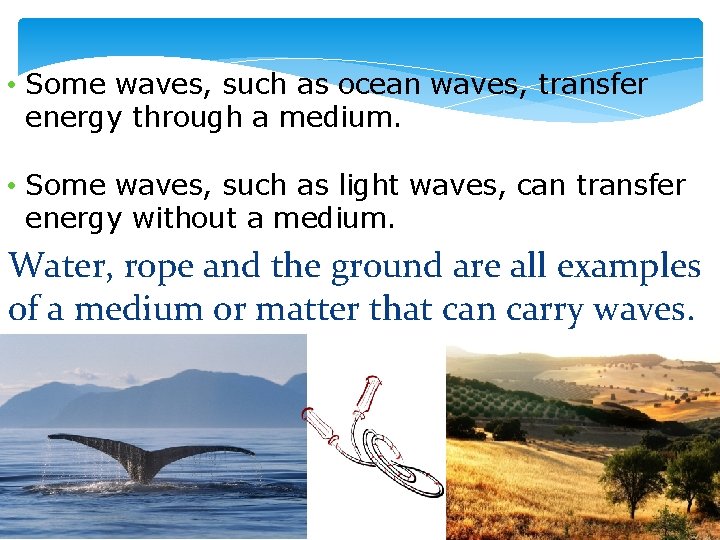 • Some waves, such as ocean waves, transfer energy through a medium.

• Some waves, such as light waves, can transfer energy without a medium.

Water, rope and the ground are all examples of a medium or matter that can carry waves.